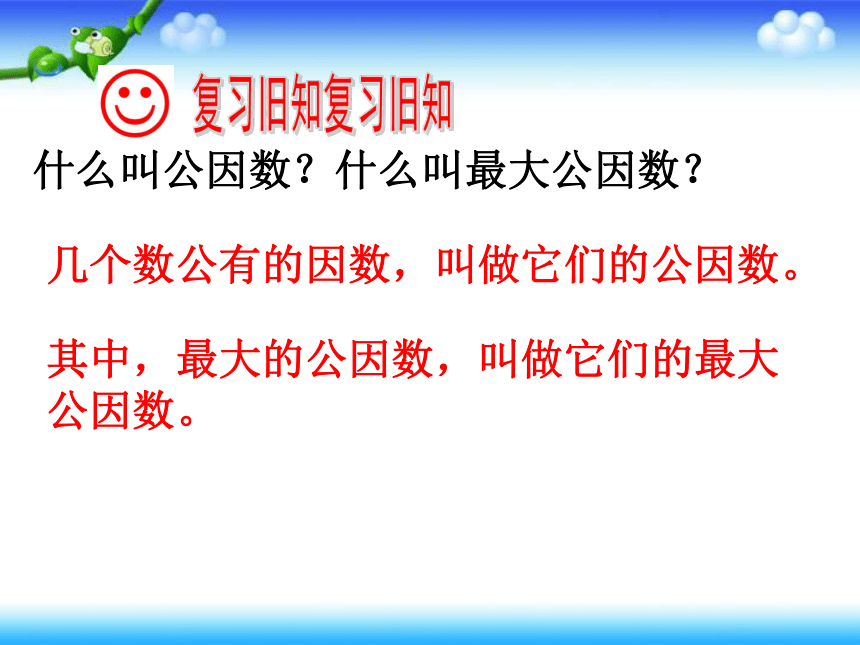 复习旧知复习旧知

什么叫公因数？什么叫最大公因数？

几个数公有的因数，叫做它们的公因数。

其中，最大的公因数，叫做它们的最大公因数。